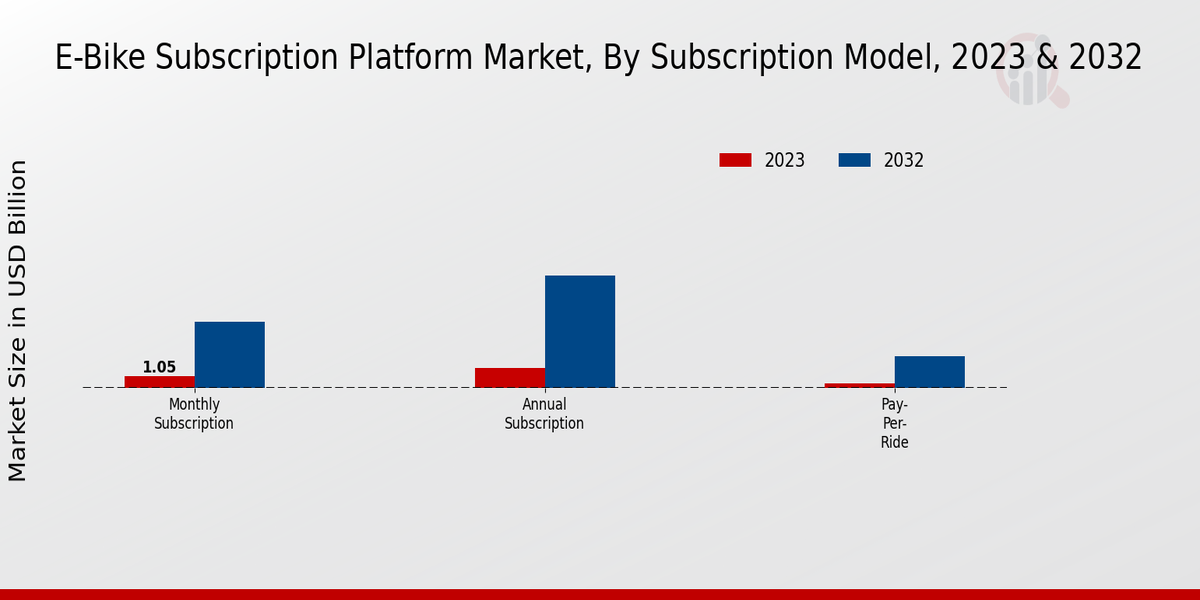 E-Bike Subscription Platform Market, By Subscription Model, 2023 & 2032

2023 2032

Market Size in USD Billion

1.05

Monthly Subscription

Annual Subscription

Pay-Per-Ride